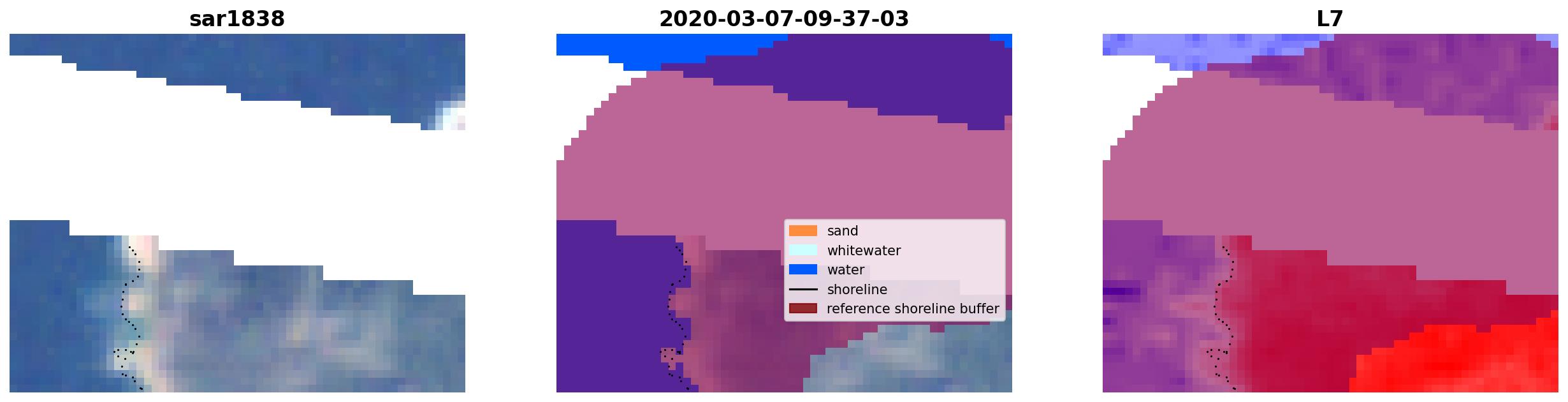 sar1838

2020-03-07-09-37-03

sand
whitewater
water
shoreline
reference shoreline buffer

L7